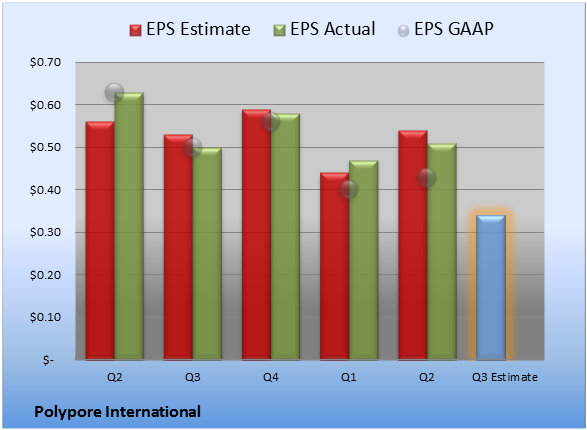 EPS Estimate EPS Actual EPS GAAP

$0.70
$0.60
$0.50
$0.40
$0.30
$0.20
$0.10
$-

Q2 Q3 Q4 Q1 Q2 Q3 Estimate

Polypore International